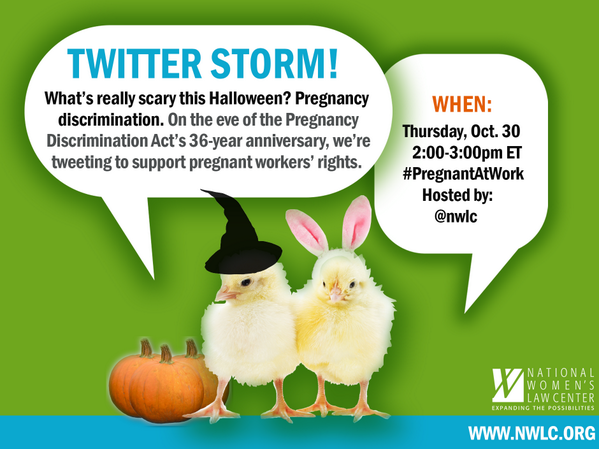 TWITTER STORM!

What's really scary this Halloween? Pregnancy discrimination. On the eve of the Pregnancy Discrimination Act's 36-year anniversary, we're tweeting to support pregnant workers' rights.

WHEN:
Thursday, Oct. 30
2:00-3:00pm ET
#PregnantAtWork
Hosted by:
@nwlc

NATIONAL WOMEN'S LAW CENTER
EXPANDING THE POSSIBILITIES

WWW.NWLC.ORG